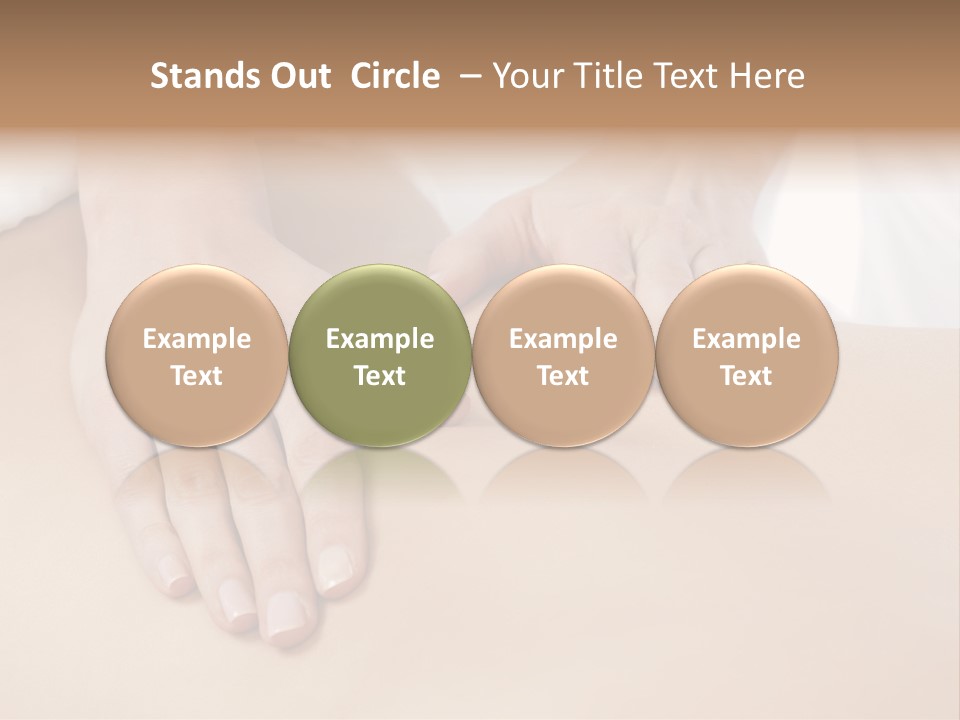 Stands Out  Circle  – Your Title Text Here

Example Text

Example Text

Example Text

Example Text